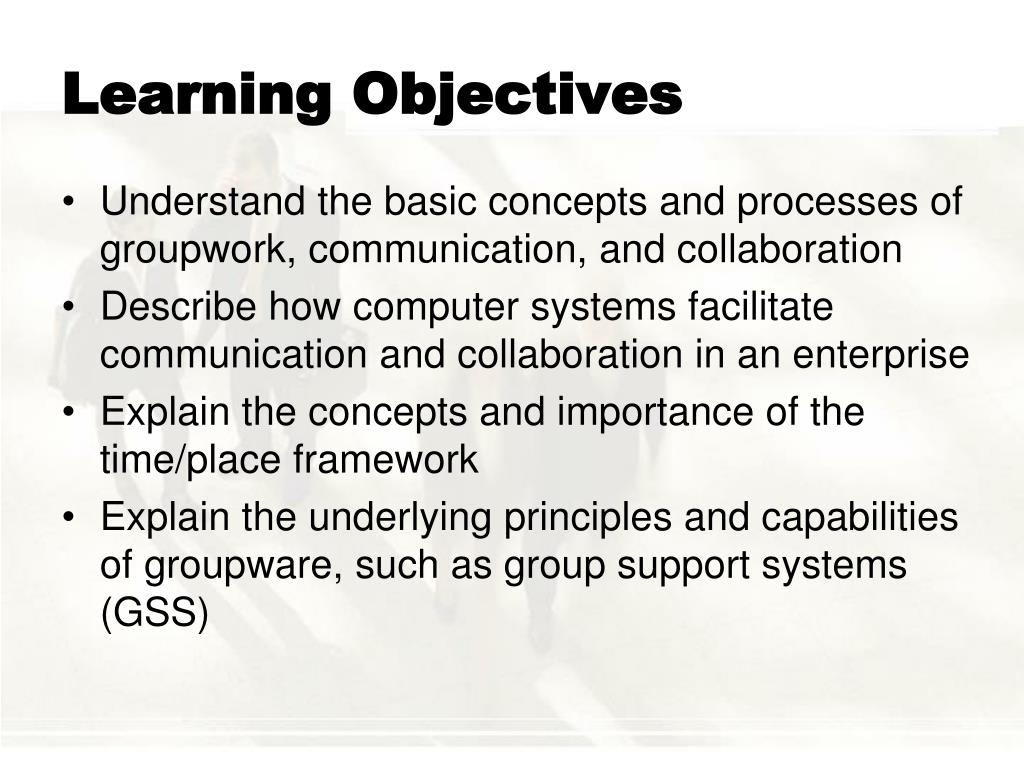 Learning Objectives

• Understand the basic concepts and processes of groupwork, communication, and collaboration
• Describe how computer systems facilitate communication and collaboration in an enterprise
• Explain the concepts and importance of the time/place framework
• Explain the underlying principles and capabilities of groupware, such as group support systems (GSS)